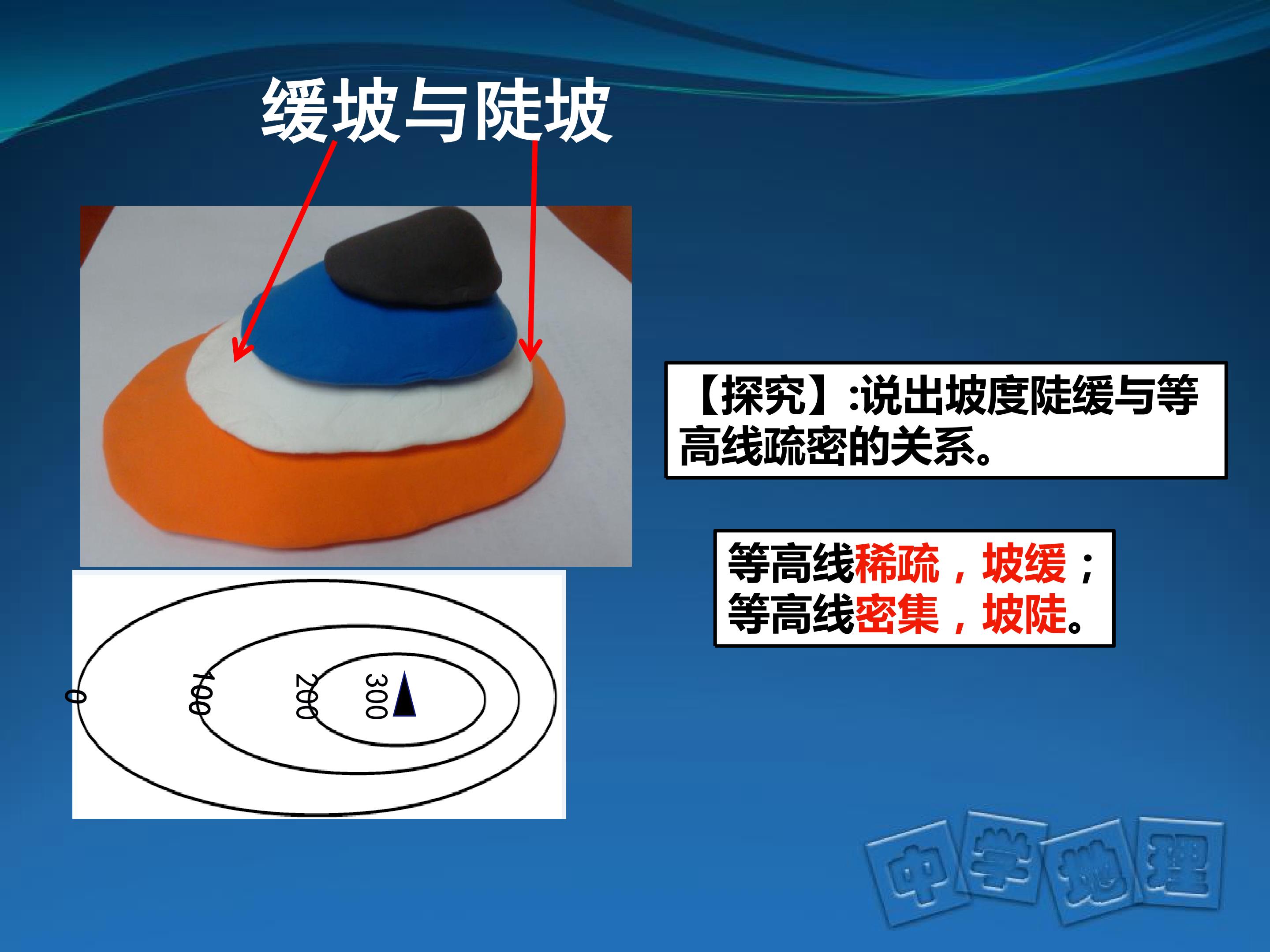 缓坡与陡坡

0
100
200
300

【探究】:说出坡度陡缓与等高线疏密的关系。

等高线稀疏，坡缓；
等高线密集，坡陡。

中学地理